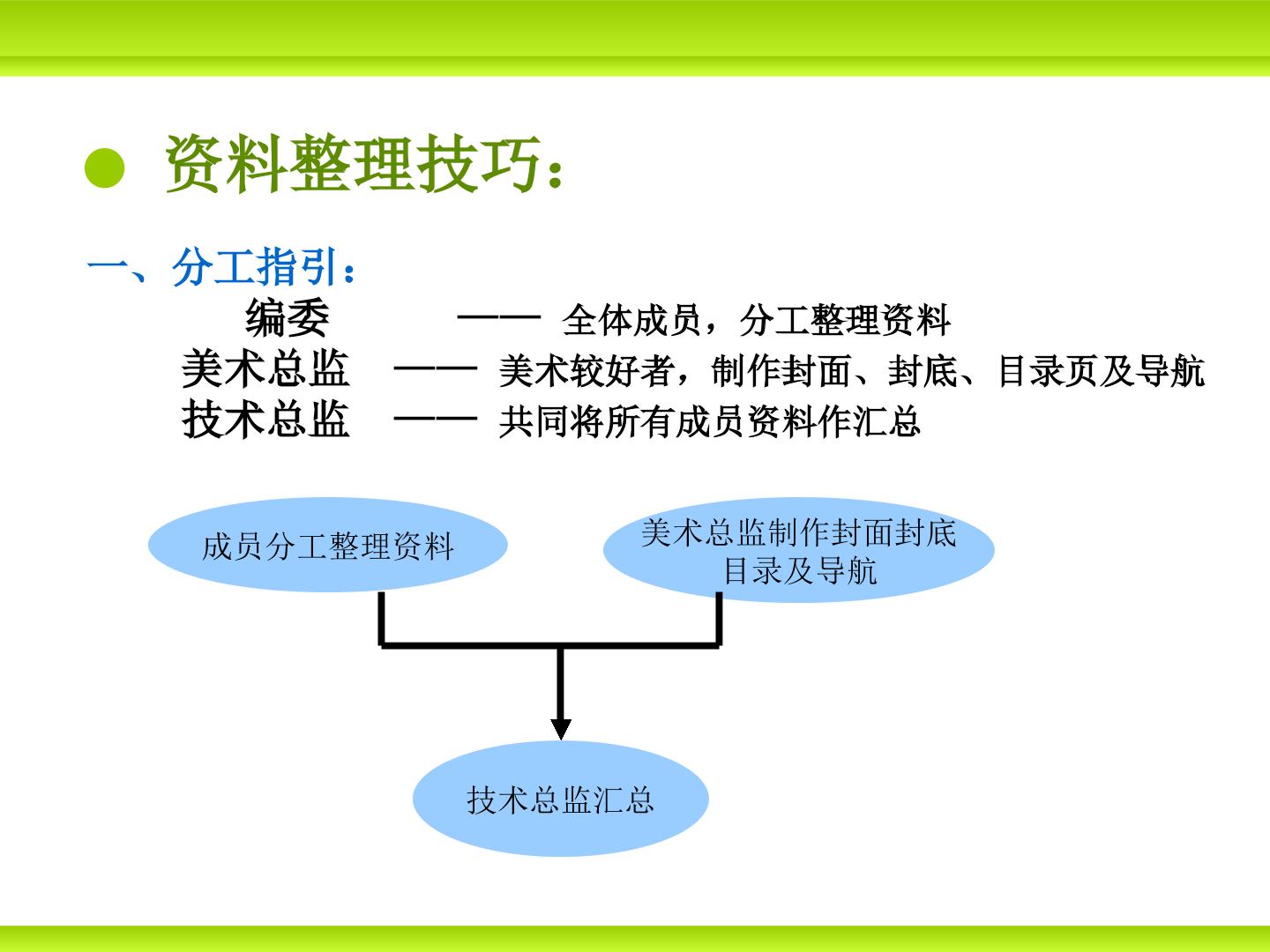 • 资料整理技巧：

一、分工指引：

编委 —— 全体成员，分工整理资料
美术总监 —— 美术较好者，制作封面、封底、目录页及导航
技术总监 —— 共同将所有成员资料作汇总

成员分工整理资料

美术总监制作封面封底目录及导航

技术总监汇总